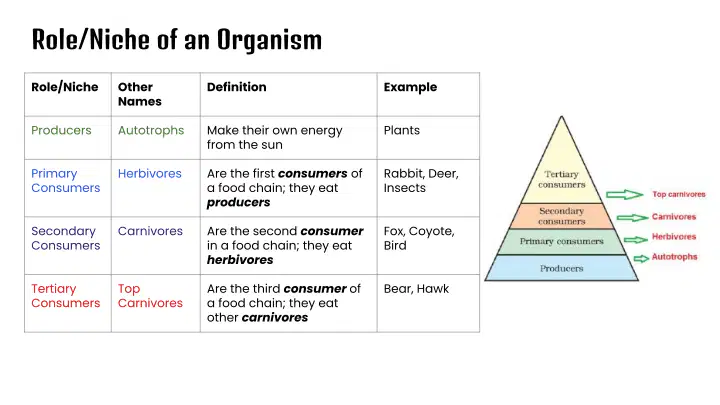 Role/Niche of an Organism

| Role/Niche | Other Names | Definition | Example |
|---|---|---|---|
| Producers | Autotrophs | Make their own energy from the sun | Plants |
| Primary Consumers | Herbivores | Are the first consumers of a food chain; they eat producers | Rabbit, Deer, Insects |
| Secondary Consumers | Carnivores | Are the second consumer in a food chain; they eat herbivores | Fox, Coyote, Bird |
| Tertiary Consumers | Top Carnivores | Are the third consumer of a food chain; they eat other carnivores | Bear, Hawk |

Tertiary consumers
Secondary consumers
Primary consumers
Producers

Top carnivores
Carnivores
Herbivores
Autotrophs